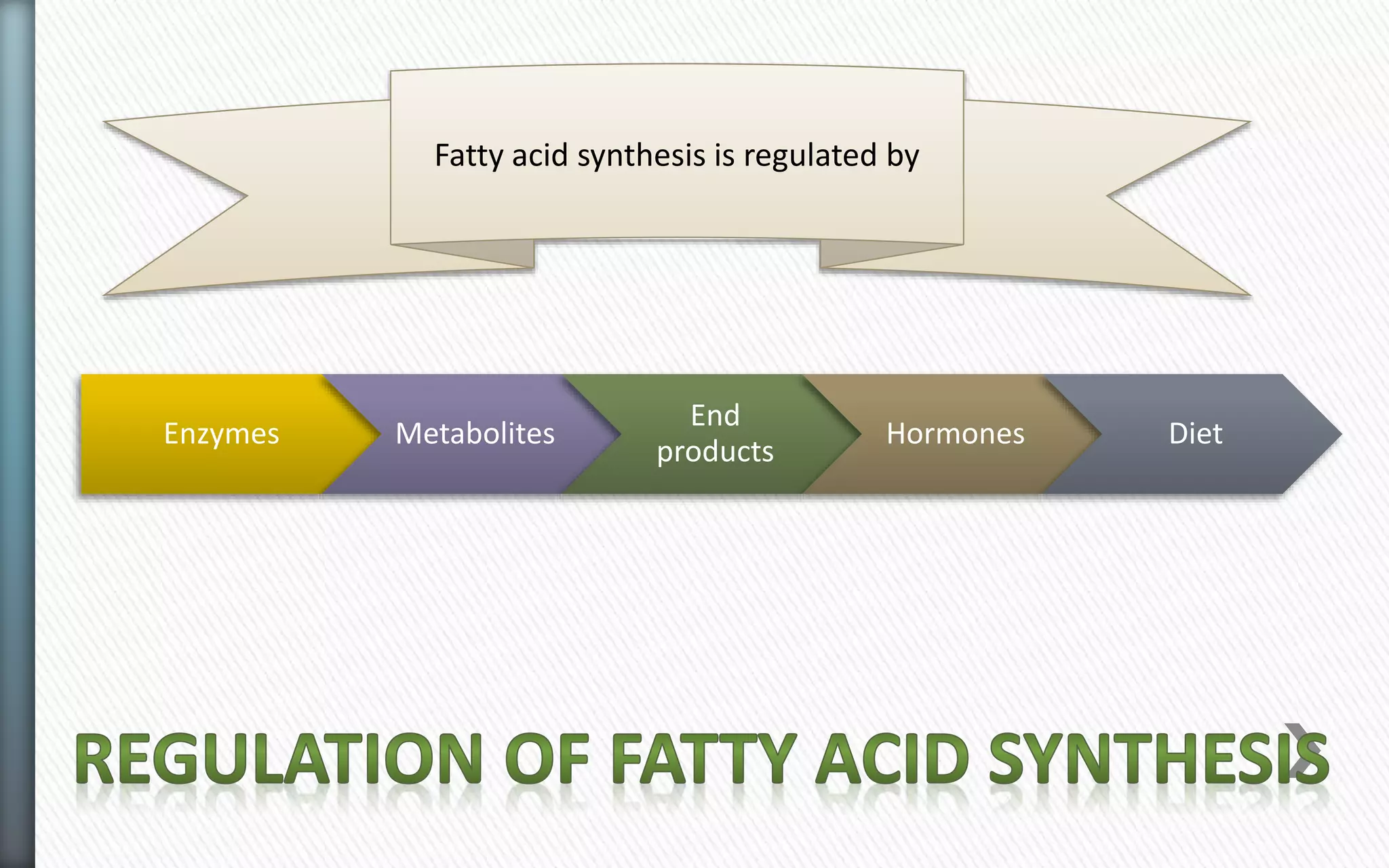 Fatty acid synthesis is regulated by

Enzymes

Metabolites

End products

Hormones

Diet

REGULATION OF FATTY ACID SYNTHESIS